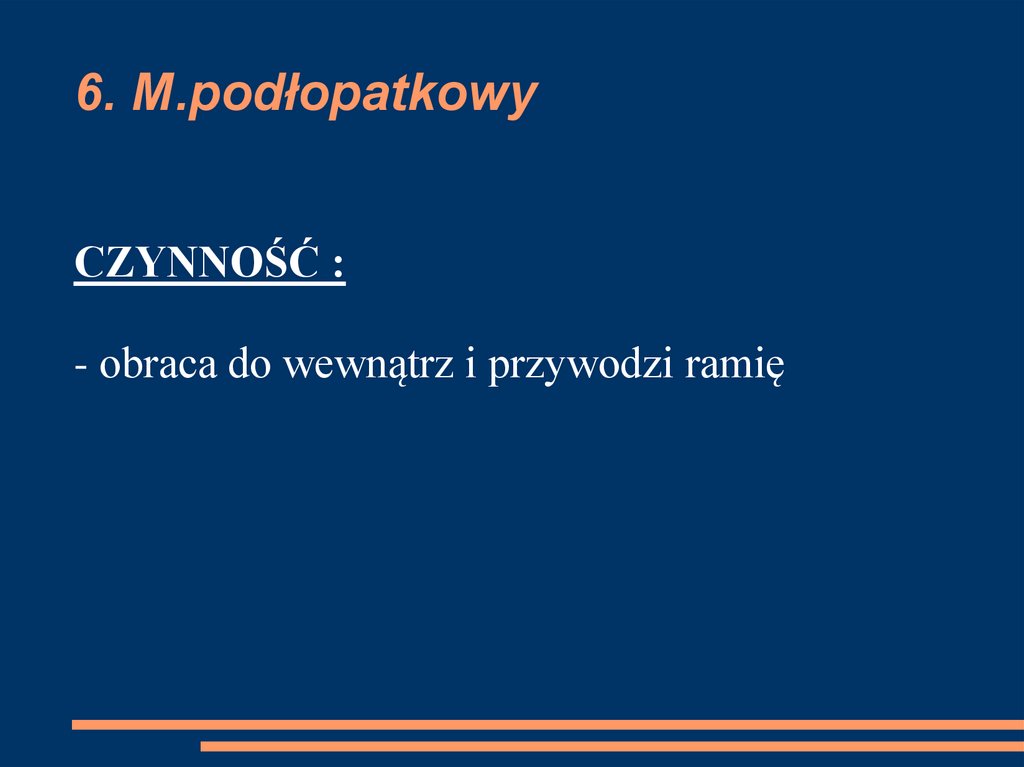 6. M.podłopatkowy

CZYNNOŚĆ :

- obraca do wewnątrz i przywodzi ramię